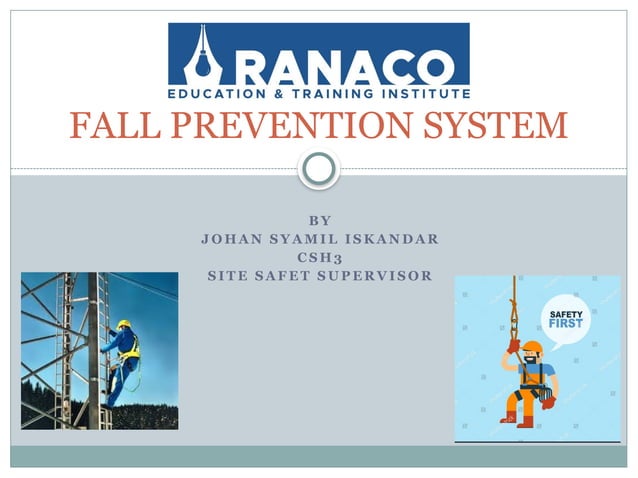 RANACO
EDUCATION & TRAINING INSTITUTE

FALL PREVENTION SYSTEM

BY
JOHAN SYAMIL ISKANDAR
CSH3
SITE SAFET SUPERVISOR

SAFETY FIRST